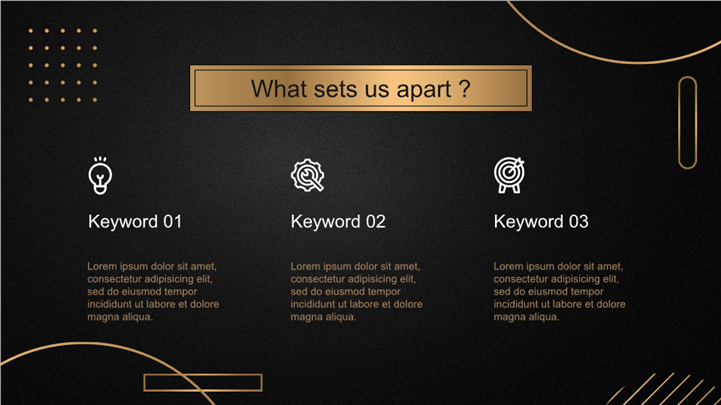 What sets us apart ?

Keyword 01

Lorem ipsum dolor sit amet, consectetur adipisicing elit, sed do eiusmod tempor incididunt ut labore et dolore magna aliqua.

Keyword 02

Lorem ipsum dolor sit amet, consectetur adipisicing elit, sed do eiusmod tempor incididunt ut labore et dolore magna aliqua.

Keyword 03

Lorem ipsum dolor sit amet, consectetur adipisicing elit, sed do eiusmod tempor incididunt ut labore et dolore magna aliqua.